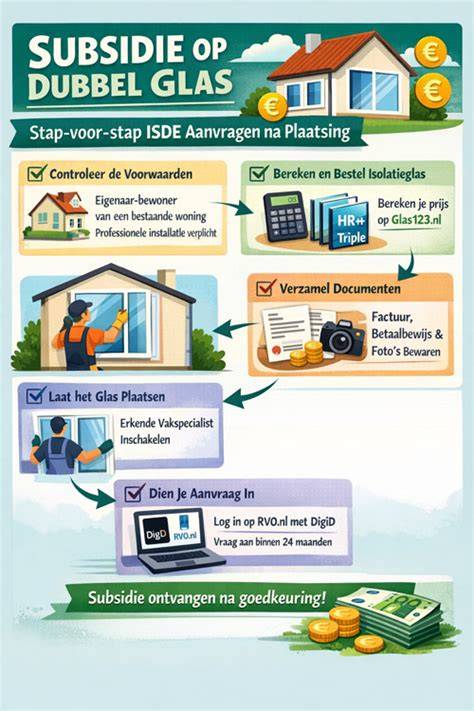 SUBSIDIE OP DUBBEL GLAS

€ €

€

Stap-voor-stap ISDE Aanvragen na Plaatsing

Controleer de Voorwaarden

Eigenaar-bewoner van een bestaande woning
Professionele installatie verplicht

Bereken en Bestel Isolatieglas

HR+ Triple

Bereken je prijs op Glas123.nl

Verzamel Documenten

Factuur, Betaalbewijs & Foto's Bewaren

Laat het Glas Plaatsen

Erkende Vakspecialist Inschakelen

Dien Je Aanvraag In

DigiD RVO.nl

Log in op RVO.nl met DigiD
Vraag aan binnen 24 maanden

Subsidie ontvangen na goedkeuring!